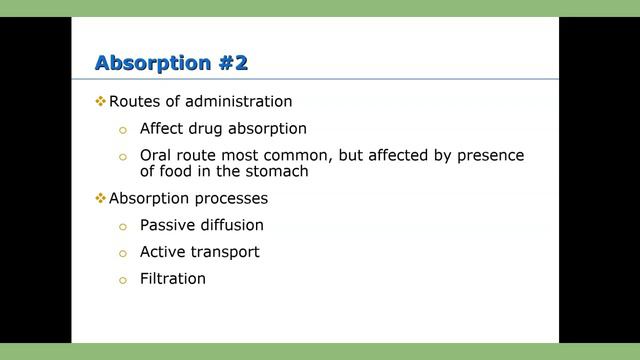 Absorption #2

❖ Routes of administration

○ Affect drug absorption

○ Oral route most common, but affected by presence of food in the stomach

❖ Absorption processes

○ Passive diffusion

○ Active transport

○ Filtration